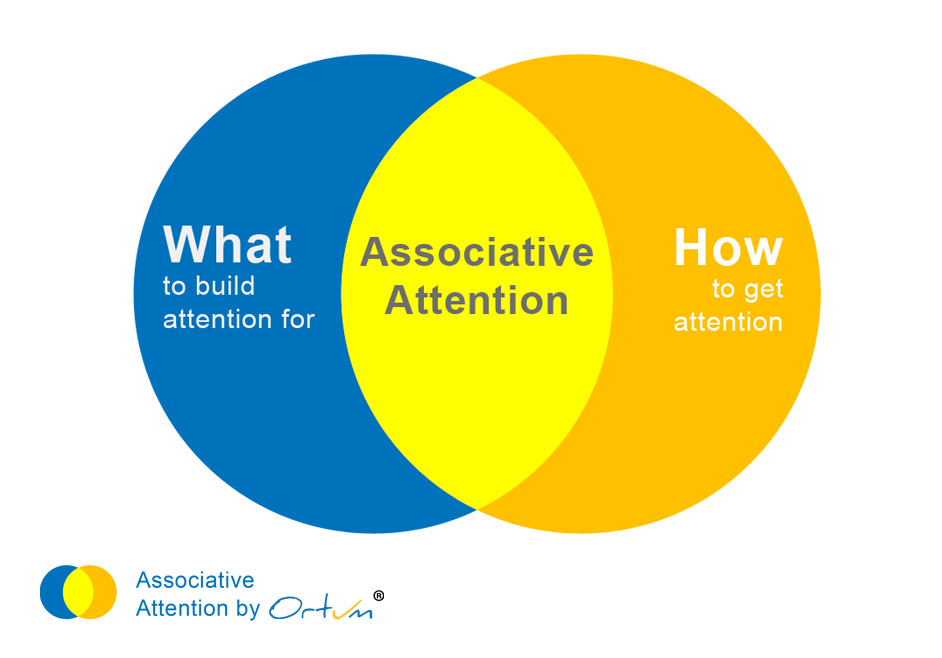 What
to build
attention for

Associative
Attention

How
to get
attention

Associative
Attention by Ortum®